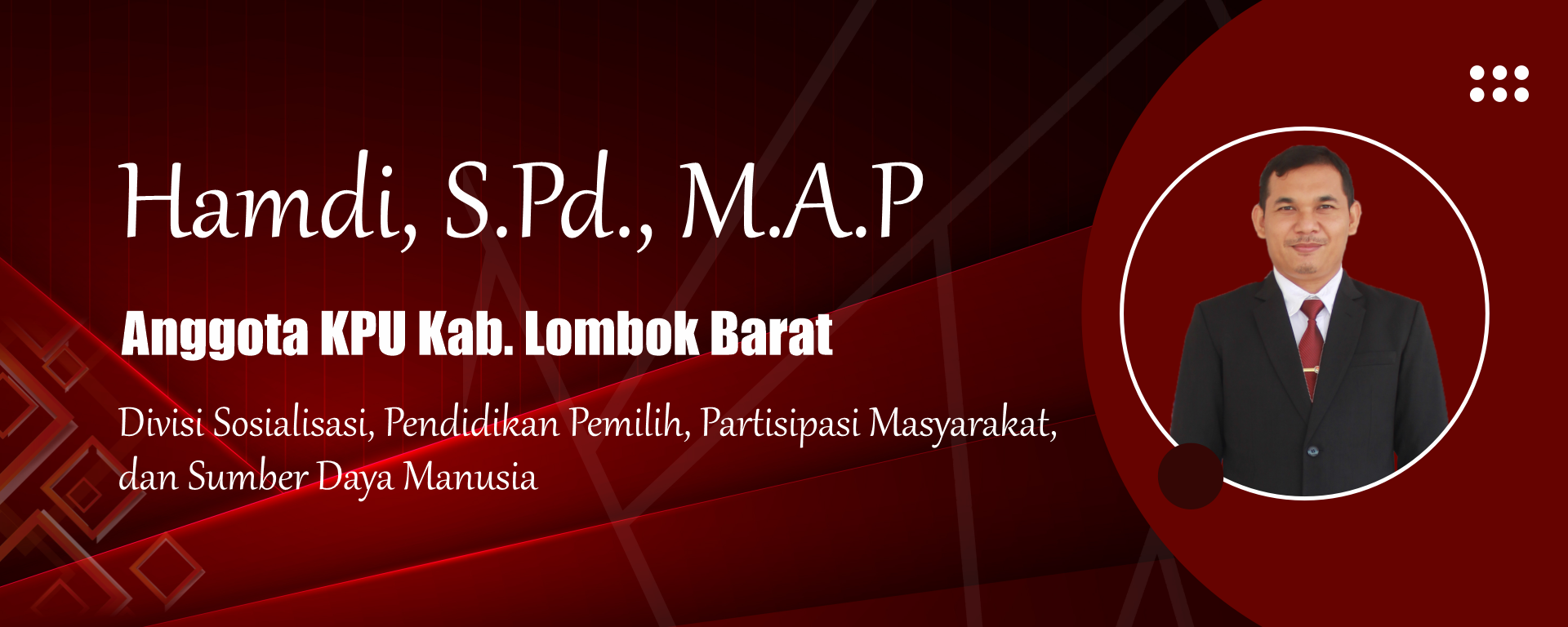 Hamdi, S.Pd., M.A.P

Anggota KPU Kab. Lombok Barat

Divisi Sosialisasi, Pendidikan Pemilih, Partisipasi Masyarakat, dan Sumber Daya Manusia